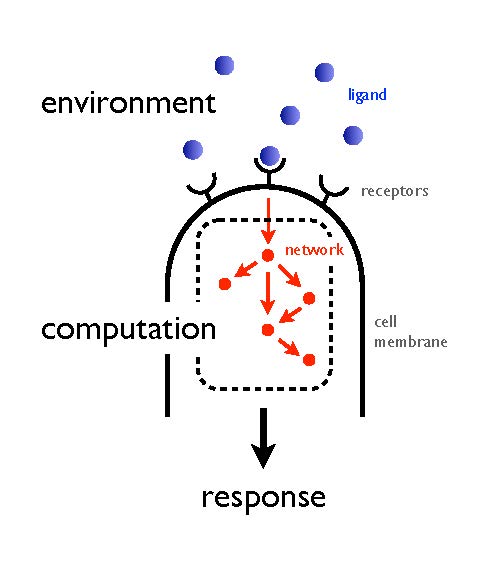 environment

ligand

receptors

network

computation

cell membrane

response